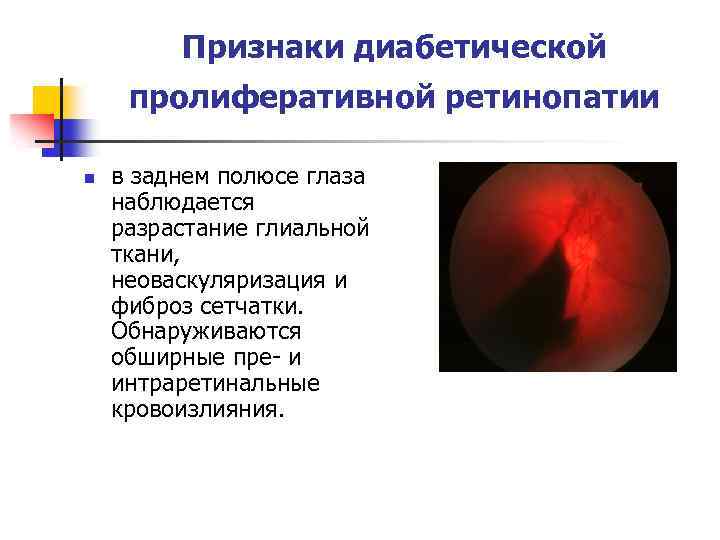 Признаки диабетической пролиферативной ретинопатии

в заднем полюсе глаза наблюдается разрастание глиальной ткани, неоваскуляризация и фиброз сетчатки. Обнаруживаются обширные пре- и интраретинальные кровоизлияния.